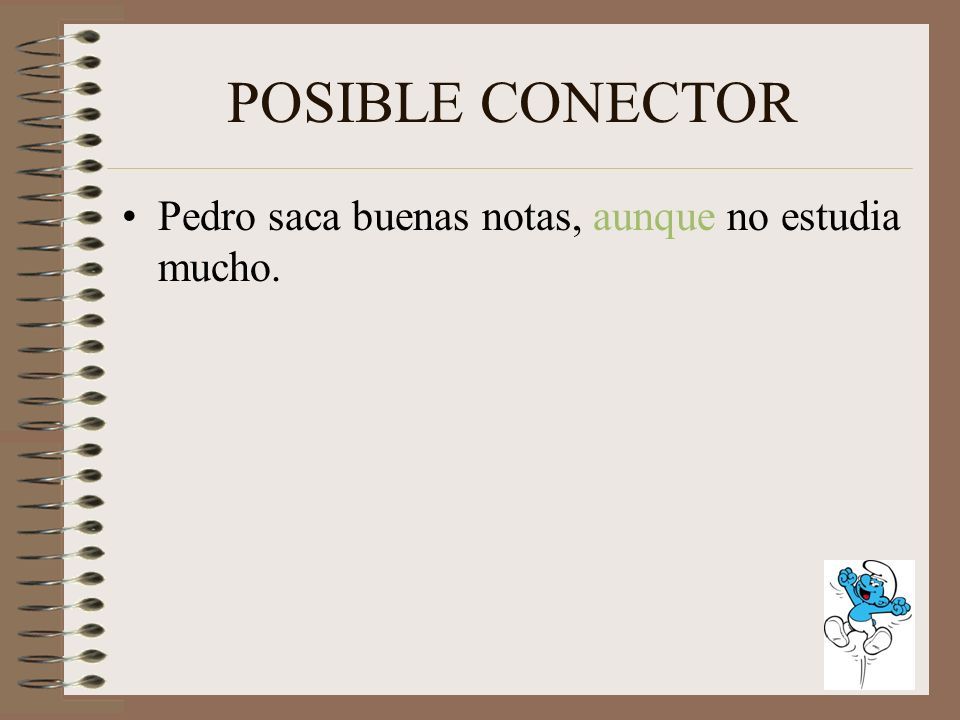 POSIBLE CONECTOR

• Pedro saca buenas notas, aunque no estudia mucho.